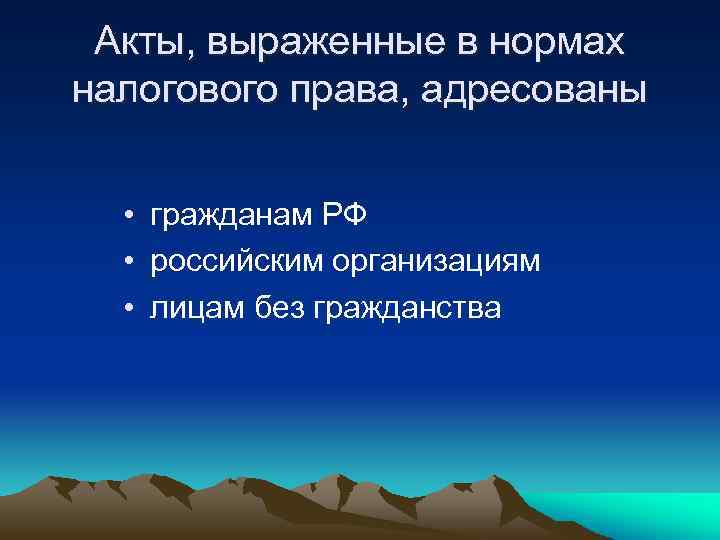 Акты, выраженные в нормах налогового права, адресованы

• гражданам РФ
• российским организациям
• лицам без гражданства